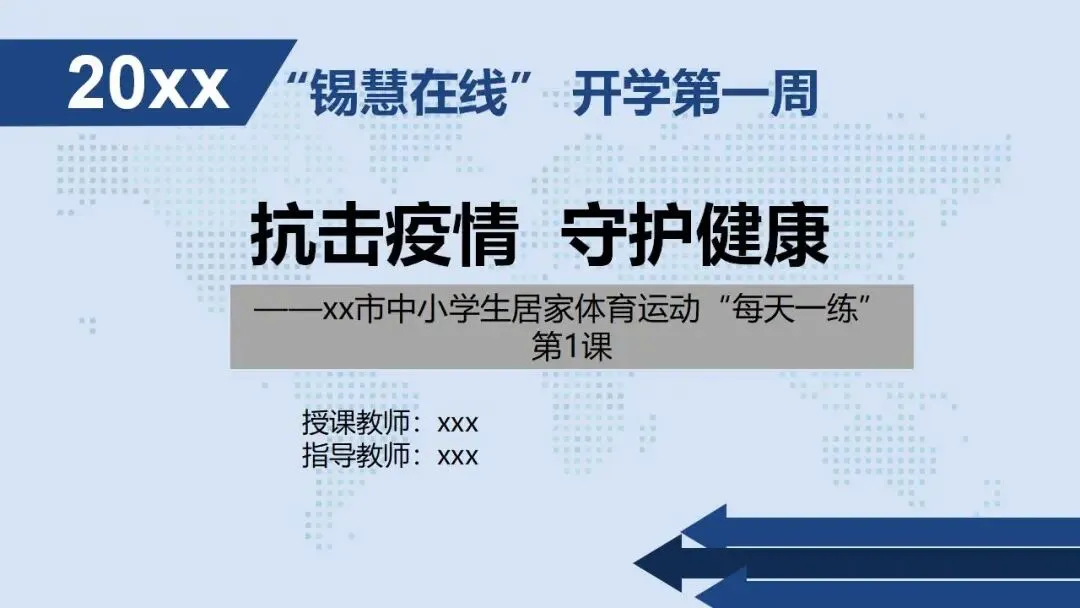 20xx “锡慧在线” 开学第一周

抗击疫情 守护健康

——xx市中小学生居家体育运动“每天一练” 第1课

授课教师：xxx
指导教师：xxx